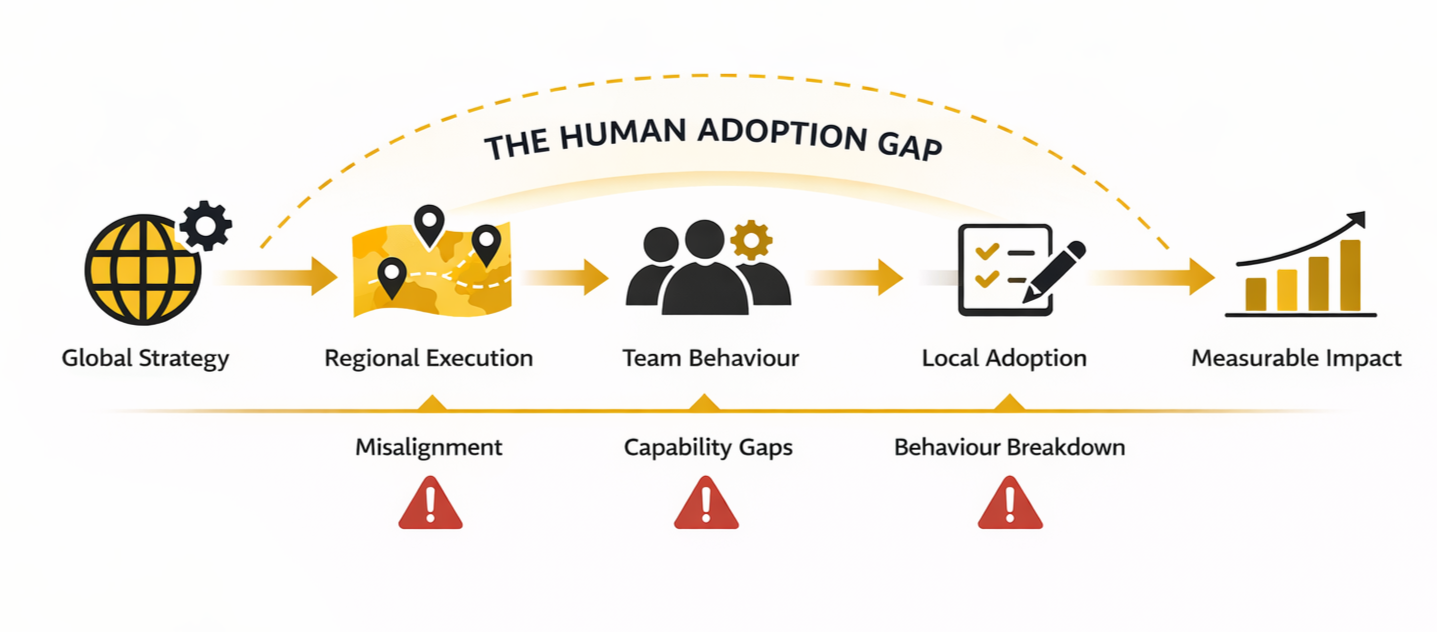 THE HUMAN ADOPTION GAP

Global Strategy

Regional Execution

Team Behaviour

Local Adoption

Measurable Impact

Misalignment

Capability Gaps

Behaviour Breakdown